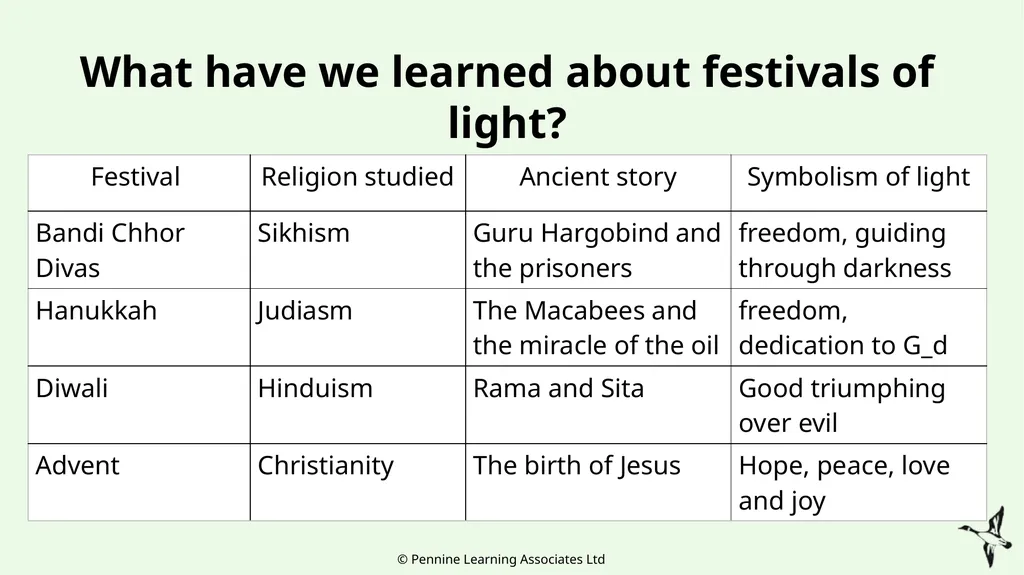 What have we learned about festivals of light?

| Festival | Religion studied | Ancient story | Symbolism of light |
|---|---|---|---|
| Bandi Chhor Divas | Sikhism | Guru Hargobind and the prisoners | freedom, guiding through darkness |
| Hanukkah | Judiasm | The Macabees and the miracle of the oil | freedom, dedication to G_d |
| Diwali | Hinduism | Rama and Sita | Good triumphing over evil |
| Advent | Christianity | The birth of Jesus | Hope, peace, love and joy |

© Pennine Learning Associates Ltd